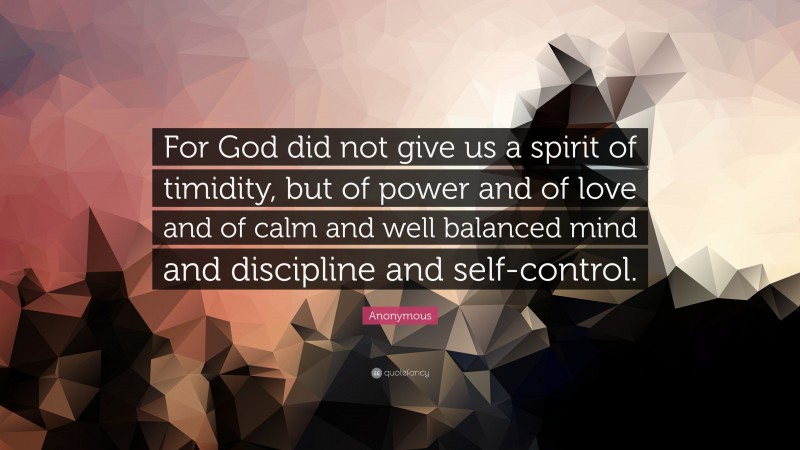 For God did not give us a spirit of timidity, but of power and of love and of calm and well balanced mind and discipline and self-control.

Anonymous

quotefancy